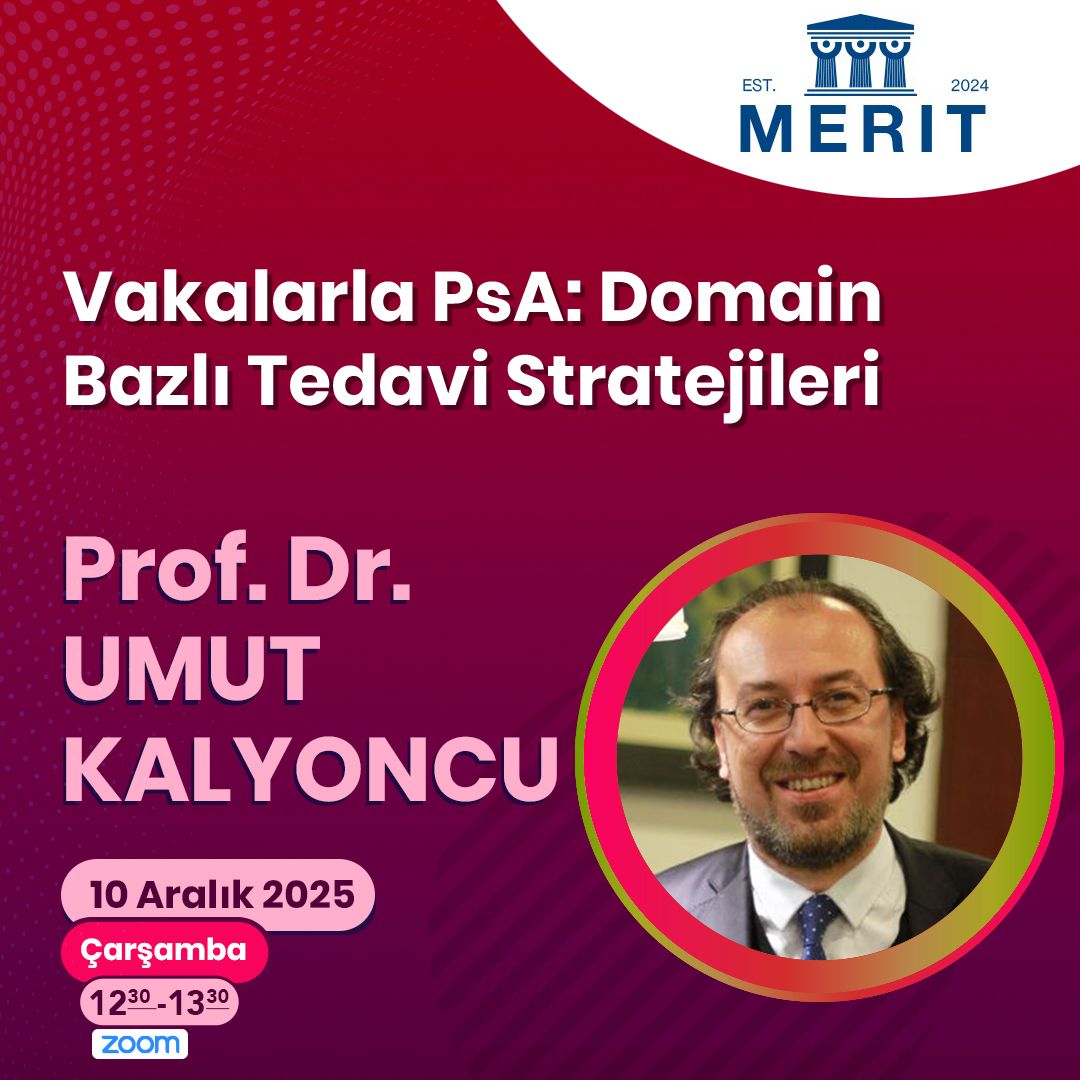 EST. 2024
MERIT

Vakalarla PsA: Domain Bazlı Tedavi Stratejileri

Prof. Dr.
UMUT KALYONCU

10 Aralık 2025
Çarşamba
$12^{30}$-$13^{30}$
zoom